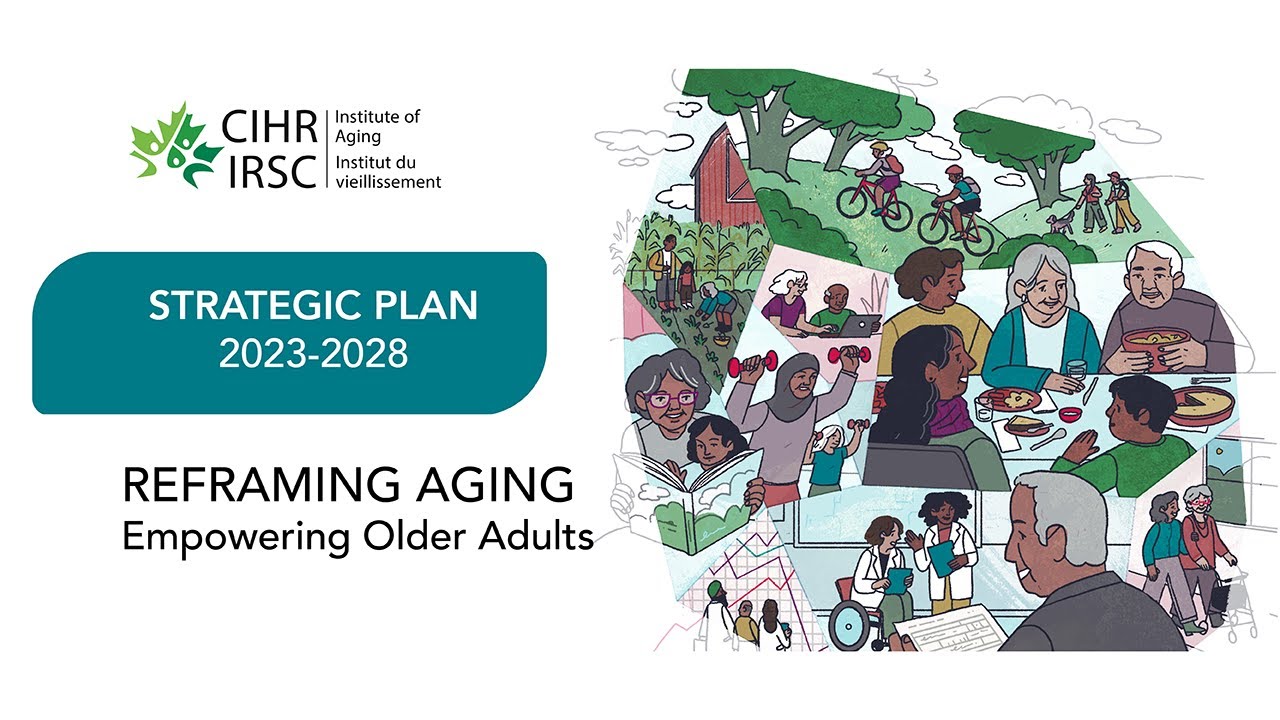 CIHR IRSC
Institute of Aging
Institut du vieillissement

STRATEGIC PLAN
2023-2028

REFRAMING AGING
Empowering Older Adults